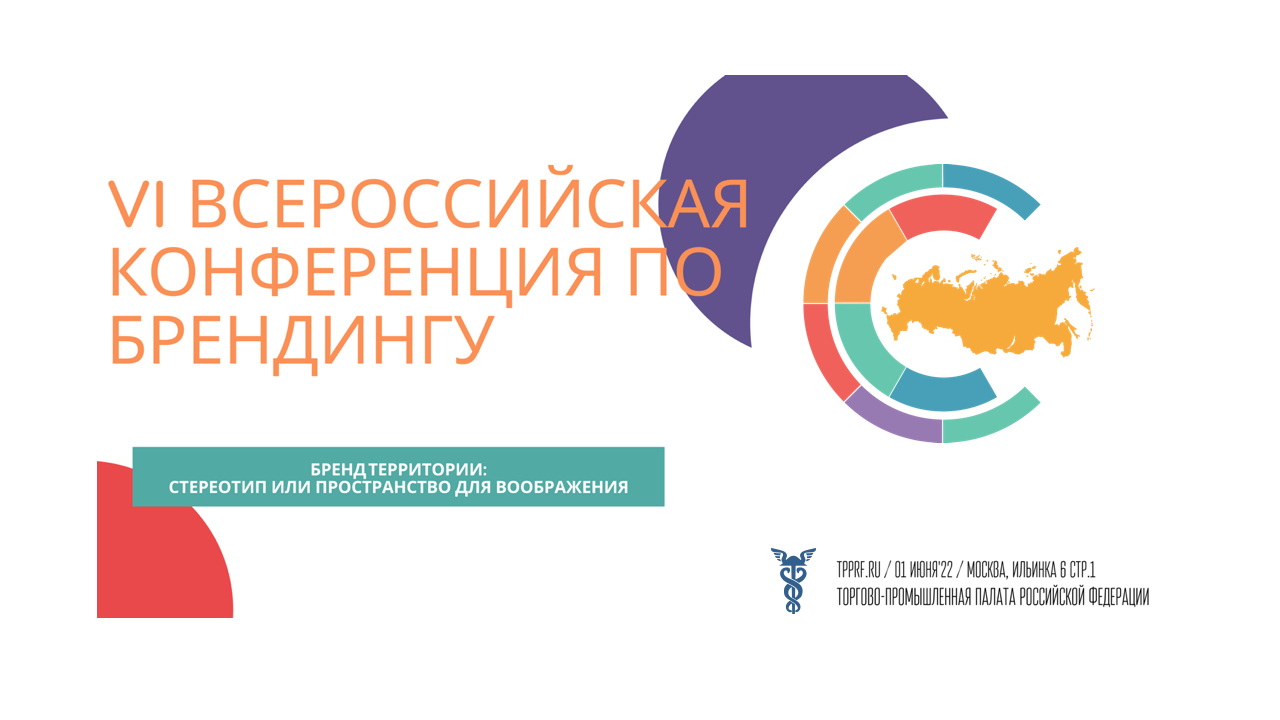 VI ВСЕРОССИЙСКАЯ КОНФЕРЕНЦИЯ ПО БРЕНДИНГУ

БРЕНД ТЕРРИТОРИИ:
СТЕРЕОТИП ИЛИ ПРОСТРАНСТВО ДЛЯ ВООБРАЖЕНИЯ

TPPRF.RU / 01 ИЮНЯ'22 / МОСКВА, ИЛЬИНКА 6 СТР.1
ТОРГОВО-ПРОМЫШЛЕННАЯ ПАЛАТА РОССИЙСКОЙ ФЕДЕРАЦИИ